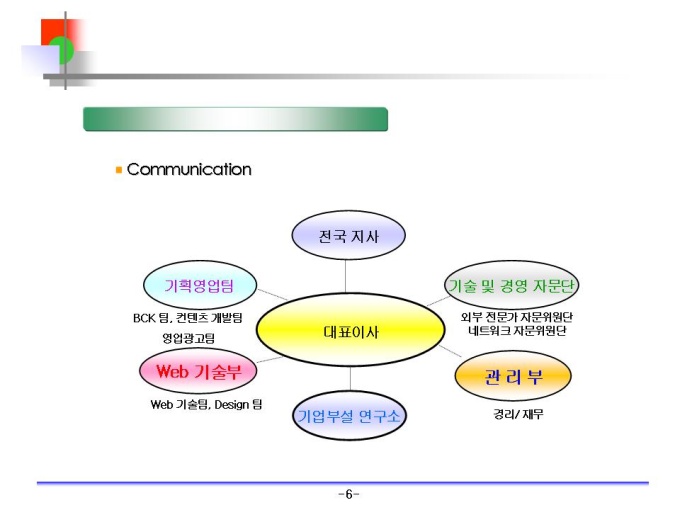 Communication

전국 지사

기획영업팀

BCK 팀, 컨텐츠 개발팀

영업광고팀

기술 및 경영 자문단

외부 전문가 자문위원단
네트워크 자문위원단

대표이사

Web 기술부

Web 기술팀, Design 팀

관 리 부

경리/ 재무

기업부설 연구소

-6-